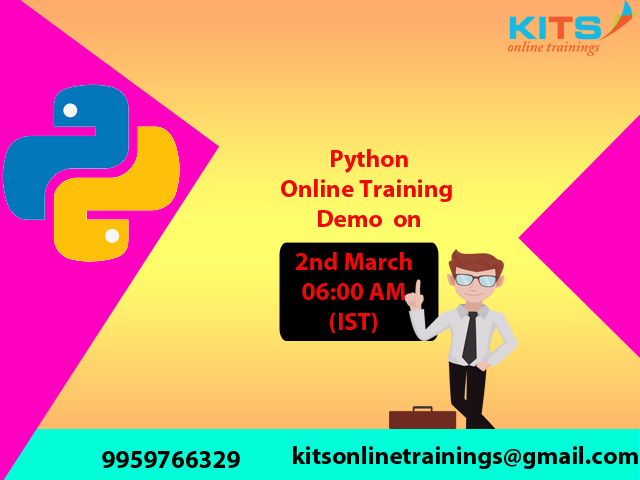 KITS
online trainings

Python
Online Training
Demo on

2nd March
06:00 AM
(IST)

9959766329 kitsonlinetrainings@gmail.com